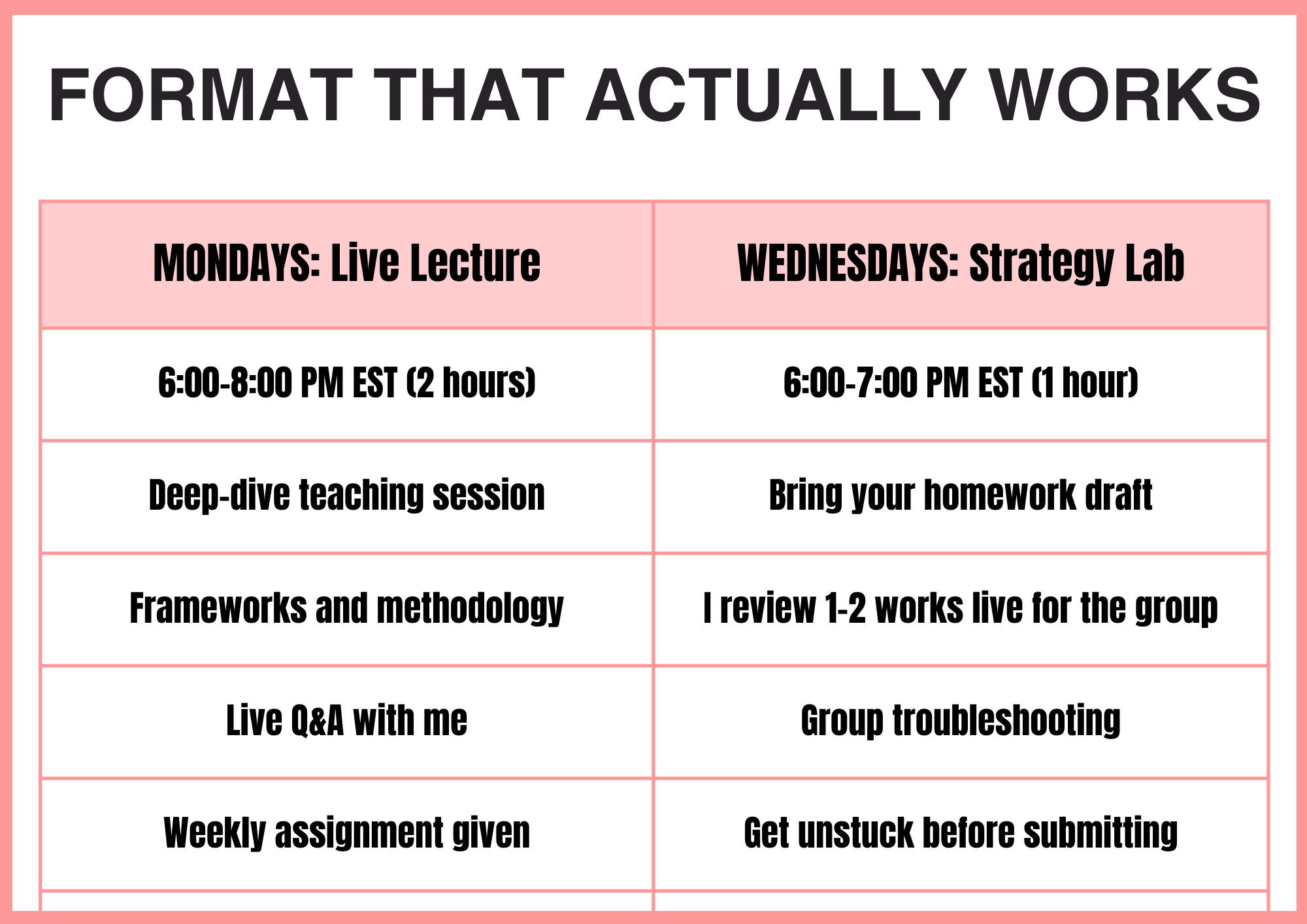 FORMAT THAT ACTUALLY WORKS

| MONDAYS: Live Lecture | WEDNESDAYS: Strategy Lab |
|---|---|
| 6:00-8:00 PM EST (2 hours) | 6:00-7:00 PM EST (1 hour) |
| Deep-dive teaching session | Bring your homework draft |
| Frameworks and methodology | I review 1-2 works live for the group |
| Live Q&A with me | Group troubleshooting |
| Weekly assignment given | Get unstuck before submitting |